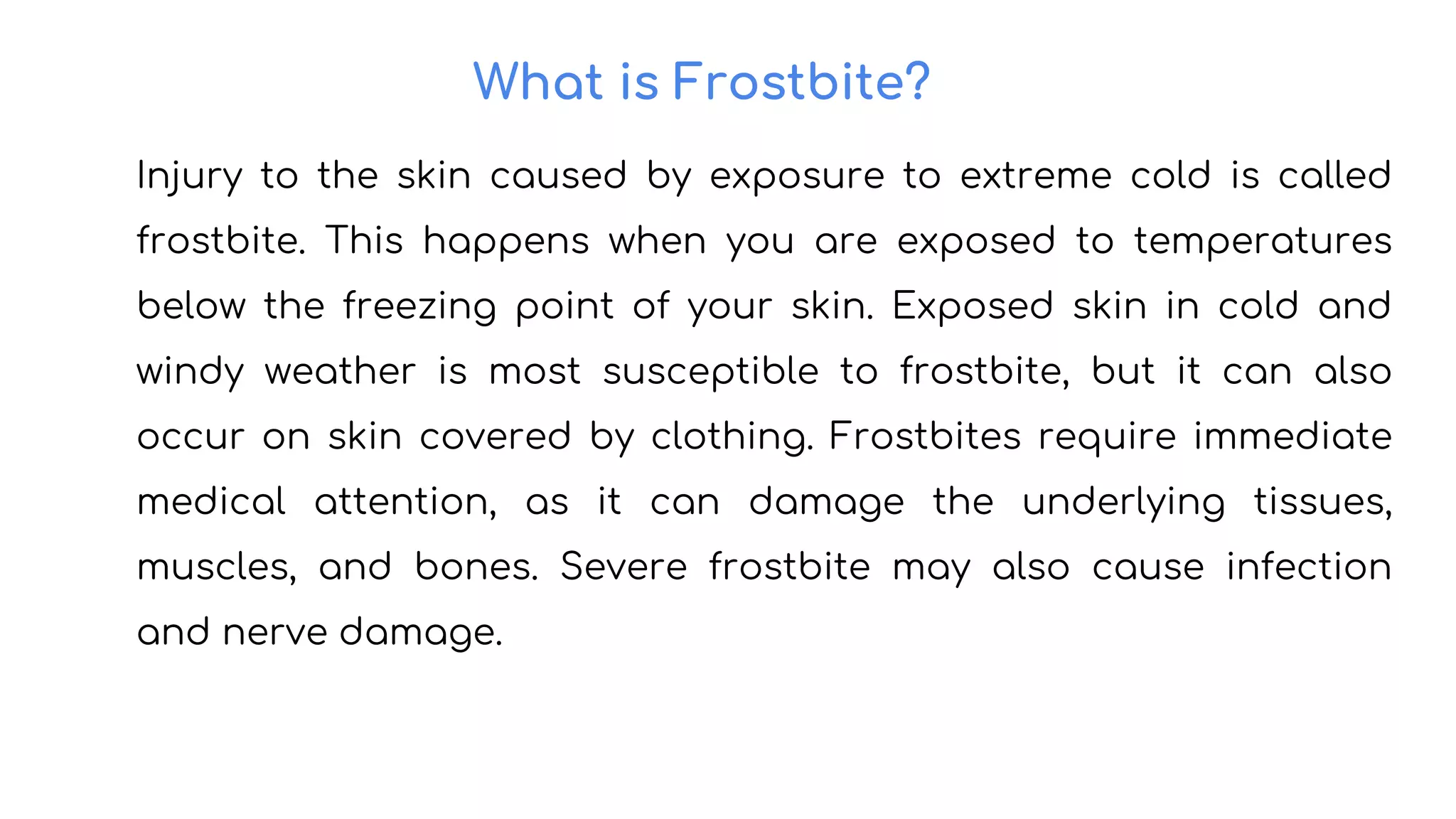 What is Frostbite?

Injury to the skin caused by exposure to extreme cold is called frostbite. This happens when you are exposed to temperatures below the freezing point of your skin. Exposed skin in cold and windy weather is most susceptible to frostbite, but it can also occur on skin covered by clothing. Frostbites require immediate medical attention, as it can damage the underlying tissues, muscles, and bones. Severe frostbite may also cause infection and nerve damage.